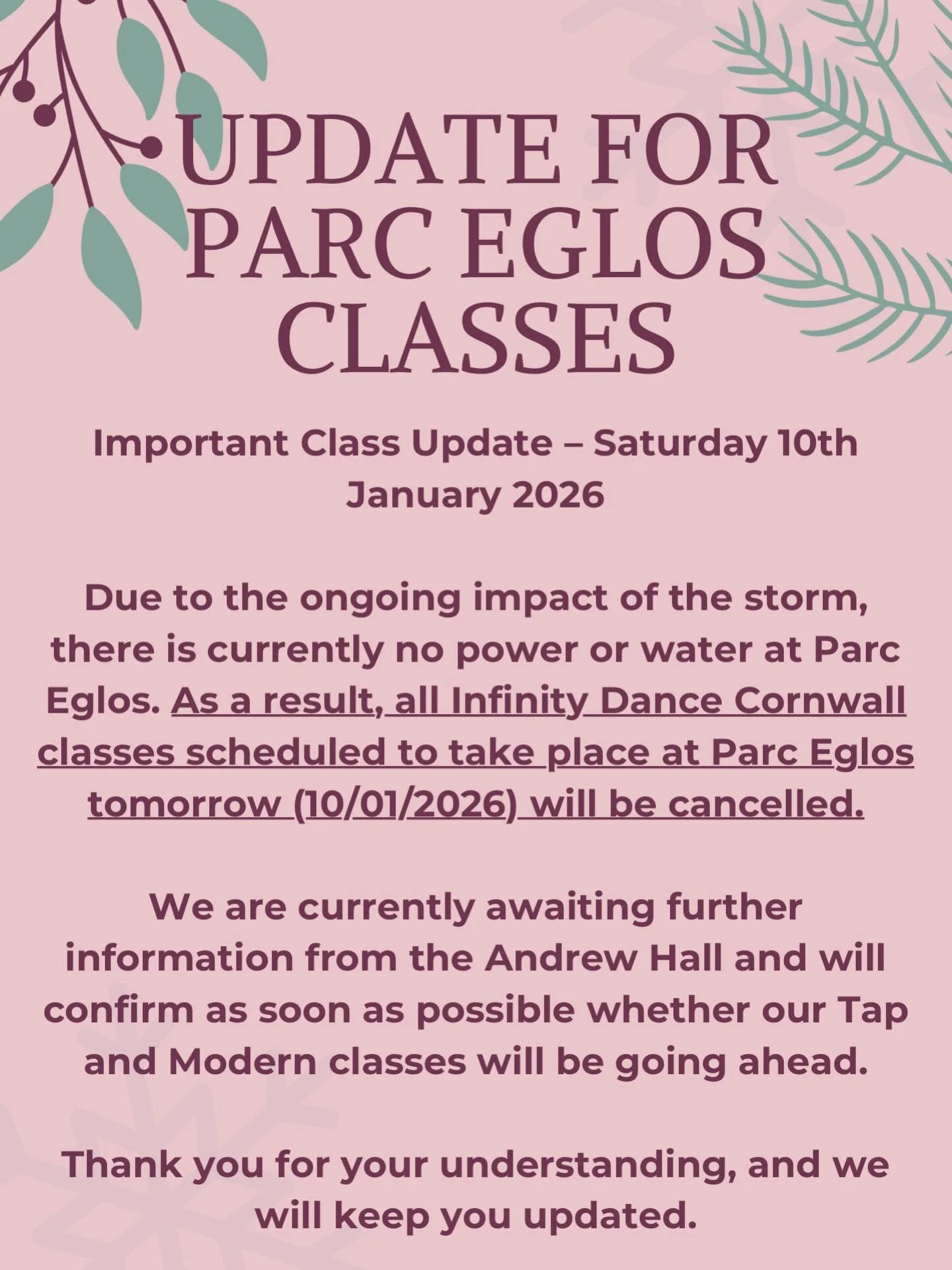 UPDATE FOR PARC EGLOS CLASSES

Important Class Update – Saturday 10th January 2026

Due to the ongoing impact of the storm, there is currently no power or water at Parc Eglos. As a result, all Infinity Dance Cornwall classes scheduled to take place at Parc Eglos tomorrow (10/01/2026) will be cancelled.

We are currently awaiting further information from the Andrew Hall and will confirm as soon as possible whether our Tap and Modern classes will be going ahead.

Thank you for your understanding, and we will keep you updated.